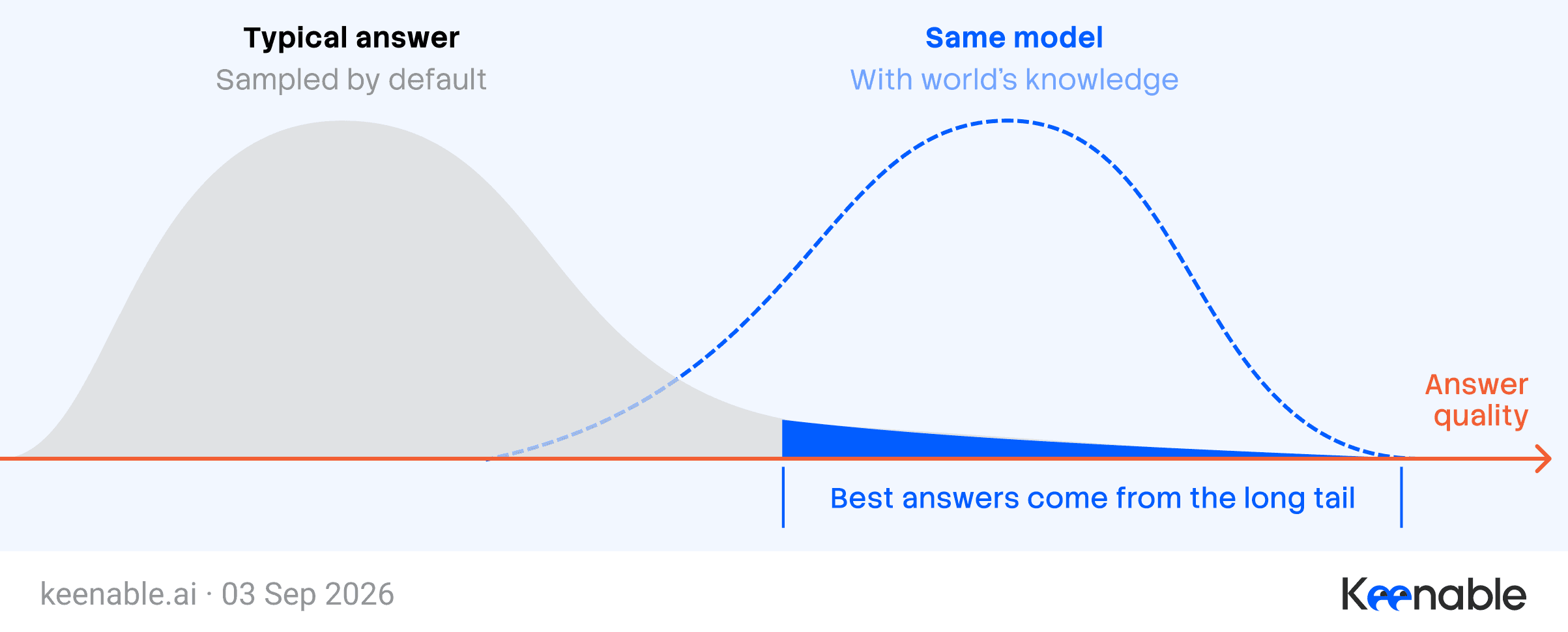 Typical answer
Sampled by default

Same model
With world's knowledge

Answer quality

Best answers come from the long tail

keenable.ai · 03 Sep 2026

Keenable